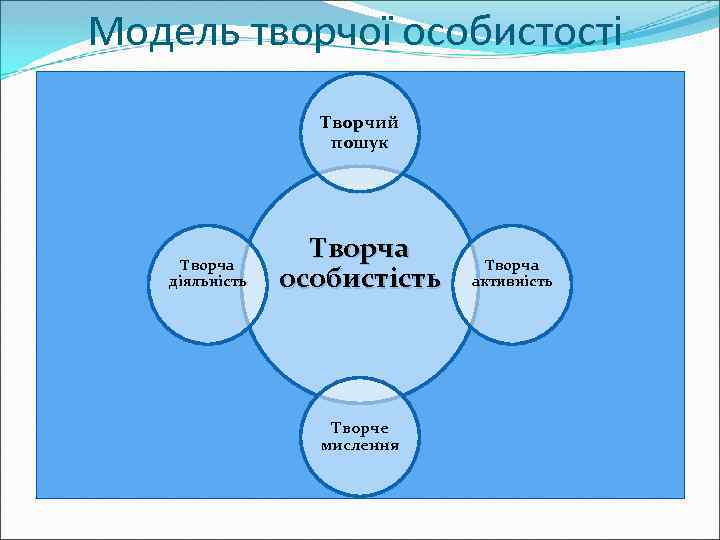 Модель творчої особистості

Творчий пошук

Творча діяльність

Творча особистість

Творча активність

Творче мислення